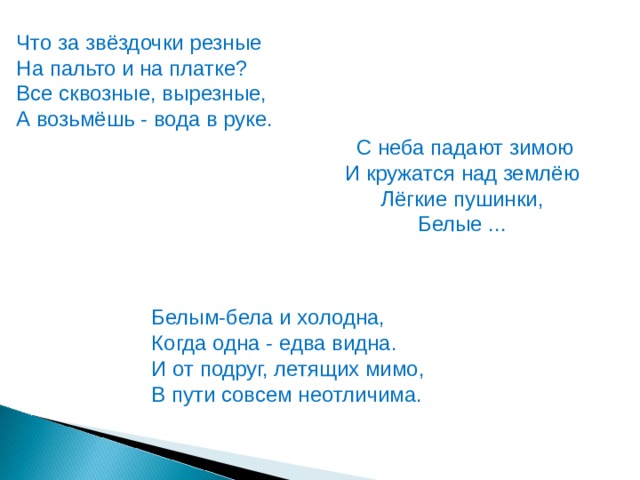 Что за звёздочки резные
На пальто и на платке?
Все сквозные, вырезные,
А возьмёшь - вода в руке.

С неба падают зимою
И кружатся над землёю
Лёгкие пушинки,
Белые ...

Белым-бела и холодна,
Когда одна - едва видна.
И от подруг, летящих мимо,
В пути совсем неотличима.